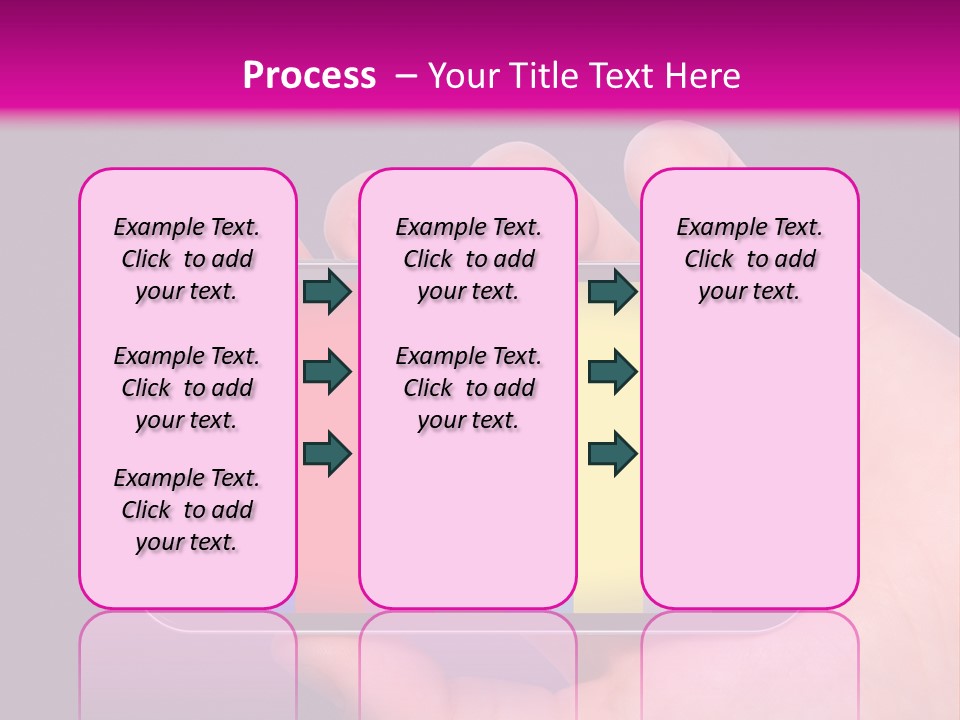 Process – Your Title Text Here

Example Text. Click to add your text.

Example Text. Click to add your text.

Example Text. Click to add your text.

Example Text. Click to add your text.

Example Text. Click to add your text.

Example Text. Click to add your text.